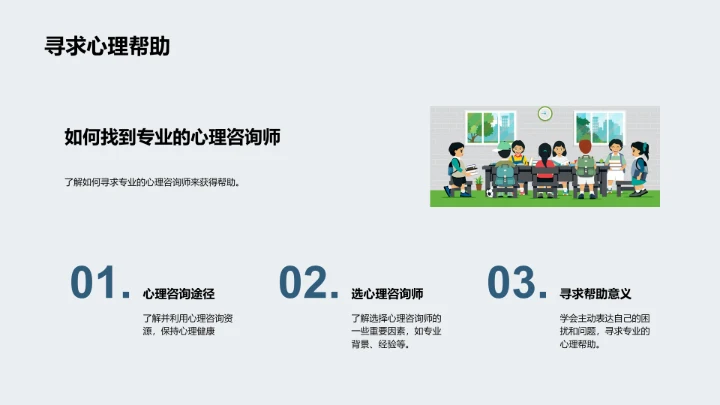 寻求心理帮助

如何找到专业的心理咨询师

了解如何寻求专业的心理咨询师来获得帮助。

01.

心理咨询途径

了解并利用心理咨询资源，保持心理健康

02.

选心理咨询师

了解选择心理咨询师的一些重要因素，如专业背景、经验等。

03.

寻求帮助意义

学会主动表达自己的困扰和问题，寻求专业的心理帮助。